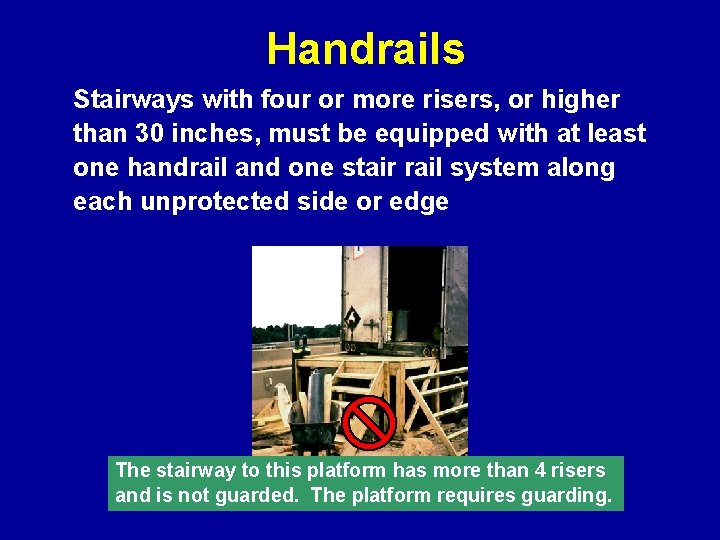 Handrails

Stairways with four or more risers, or higher than 30 inches, must be equipped with at least one handrail and one stair rail system along each unprotected side or edge

The stairway to this platform has more than 4 risers and is not guarded. The platform requires guarding.